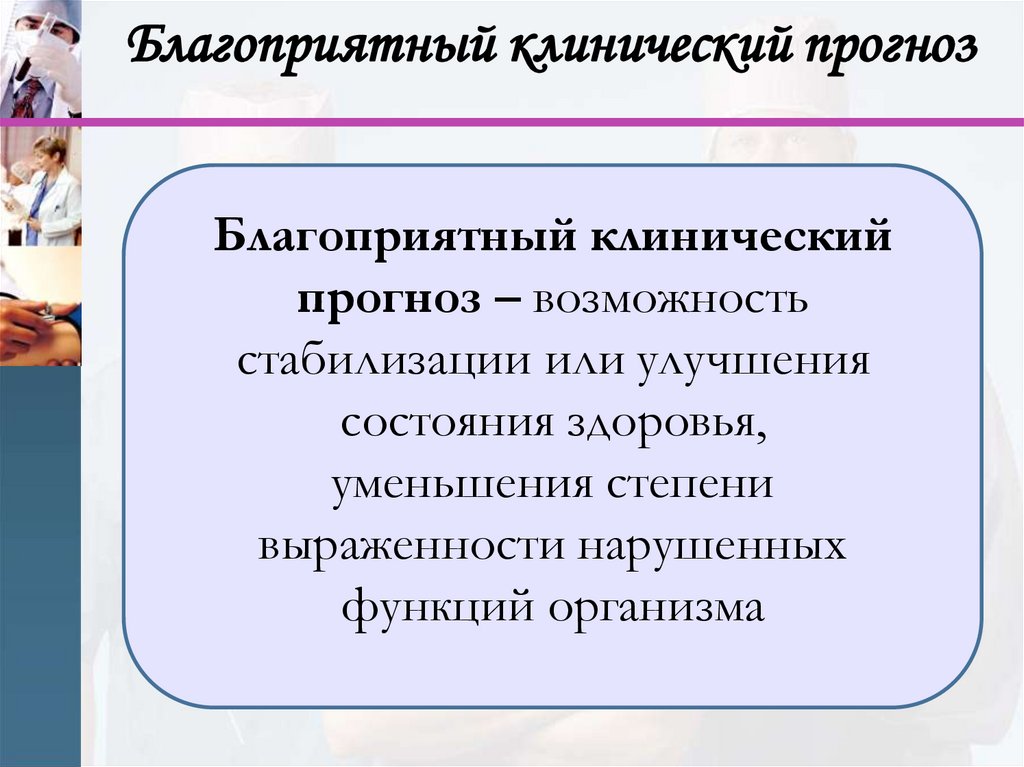 Благоприятный клинический прогноз

Благоприятный клинический прогноз – возможность стабилизации или улучшения состояния здоровья, уменьшения степени выраженности нарушенных функций организма